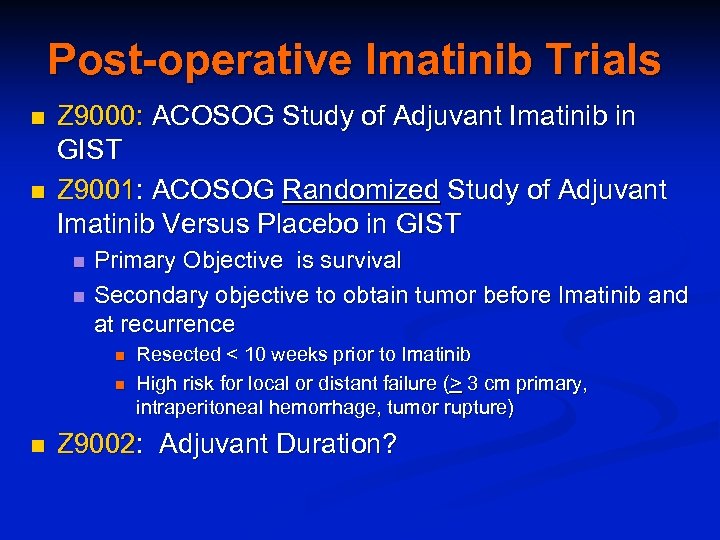 Post-operative Imatinib Trials

Z9000: ACOSOG Study of Adjuvant Imatinib in GIST

Z9001: ACOSOG Randomized Study of Adjuvant Imatinib Versus Placebo in GIST

Primary Objective is survival

Secondary objective to obtain tumor before Imatinib and at recurrence

Resected < 10 weeks prior to Imatinib

High risk for local or distant failure ($\geq$ 3 cm primary, intraperitoneal hemorrhage, tumor rupture)

Z9002: Adjuvant Duration?